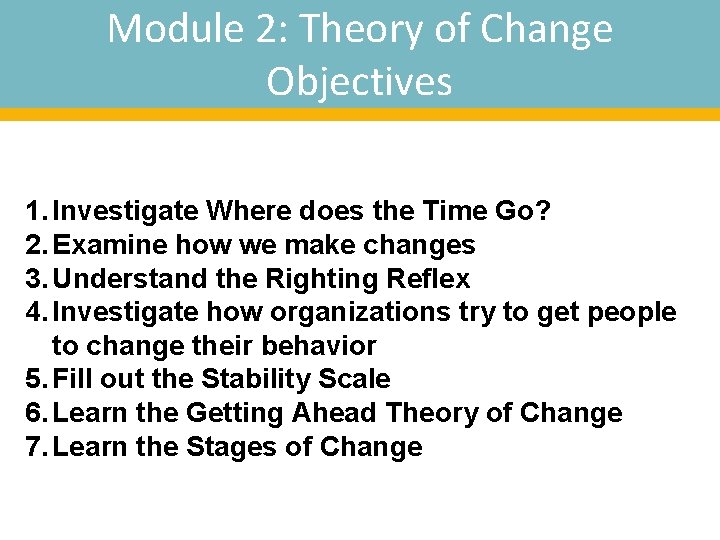 Module 2: Theory of Change Objectives

1. Investigate Where does the Time Go?
2. Examine how we make changes
3. Understand the Righting Reflex
4. Investigate how organizations try to get people to change their behavior
5. Fill out the Stability Scale
6. Learn the Getting Ahead Theory of Change
7. Learn the Stages of Change